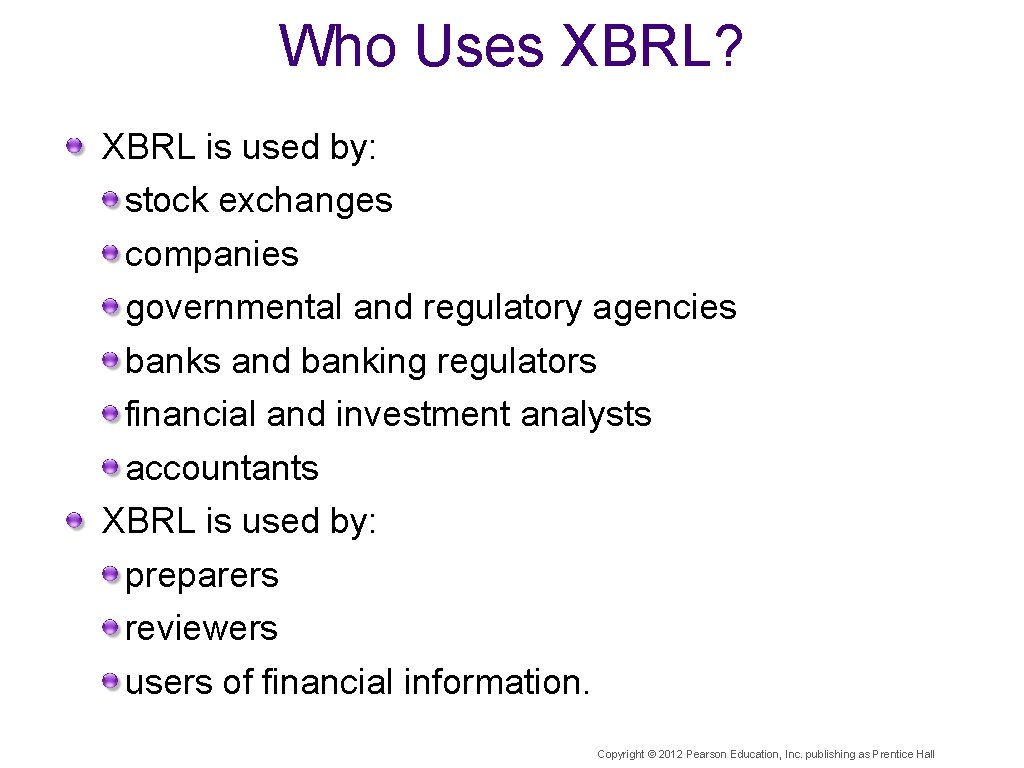 Who Uses XBRL?

XBRL is used by:

stock exchanges

companies

governmental and regulatory agencies

banks and banking regulators

financial and investment analysts

accountants

XBRL is used by:

preparers

reviewers

users of financial information.

Copyright © 2012 Pearson Education, Inc. publishing as Prentice Hall